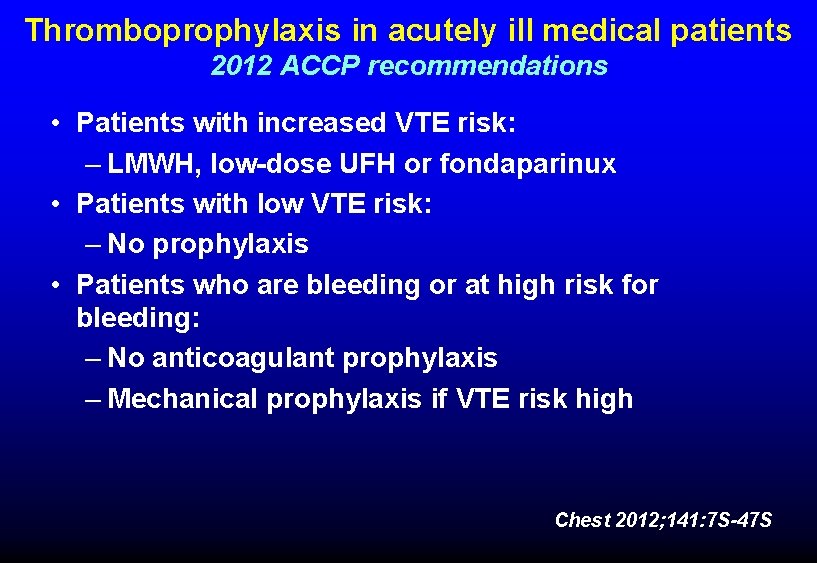 Thromboprophylaxis in acutely ill medical patients
2012 ACCP recommendations

• Patients with increased VTE risk:
– LMWH, low-dose UFH or fondaparinux
• Patients with low VTE risk:
– No prophylaxis
• Patients who are bleeding or at high risk for bleeding:
– No anticoagulant prophylaxis
– Mechanical prophylaxis if VTE risk high

Chest 2012;141:7S-47S